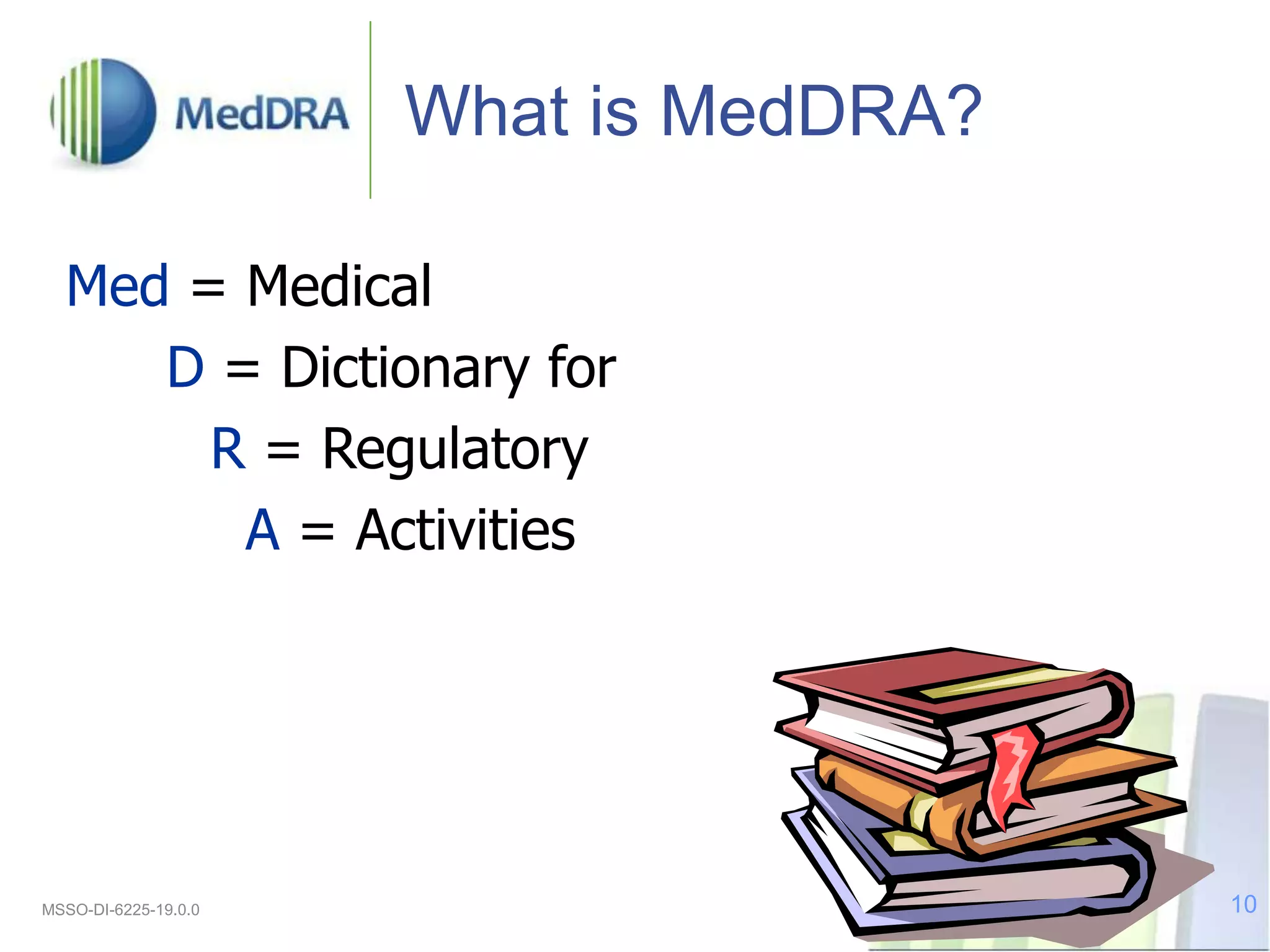 MedDRA

What is MedDRA?

Med = Medical

D = Dictionary for

R = Regulatory

A = Activities

MSSO-DI-6225-19.0.0

10